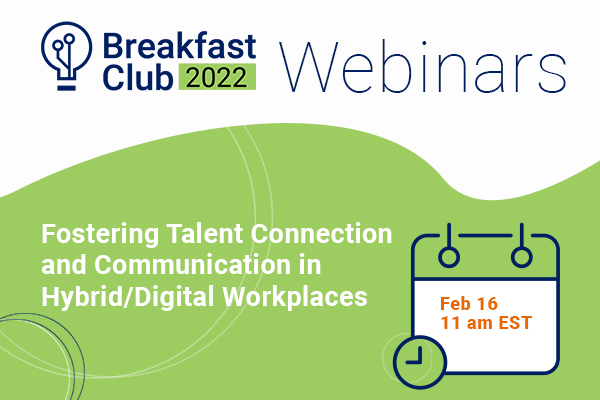 Breakfast Club 2022 Webinars

Fostering Talent Connection and Communication in Hybrid/Digital Workplaces

Feb 16
11 am EST